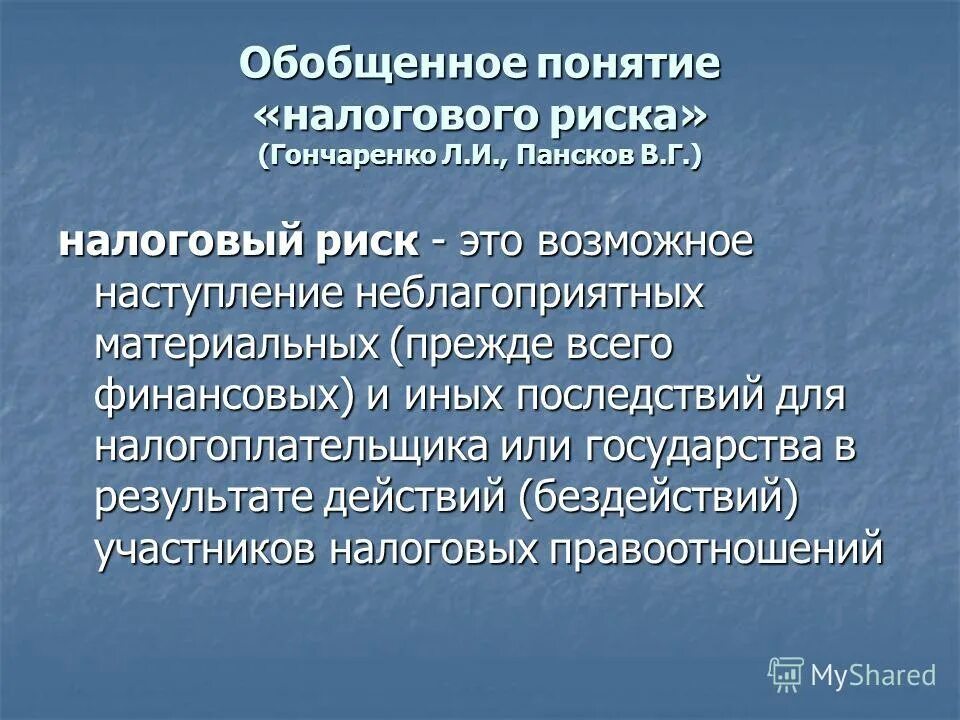 Обобщенное понятие «налогового риска» (Гончаренко Л.И., Пансков В.Г.)

налоговый риск - это возможное наступление неблагоприятных материальных (прежде всего финансовых) и иных последствий для налогоплательщика или государства в результате действий (бездействий) участников налоговых правоотношений

MyShared